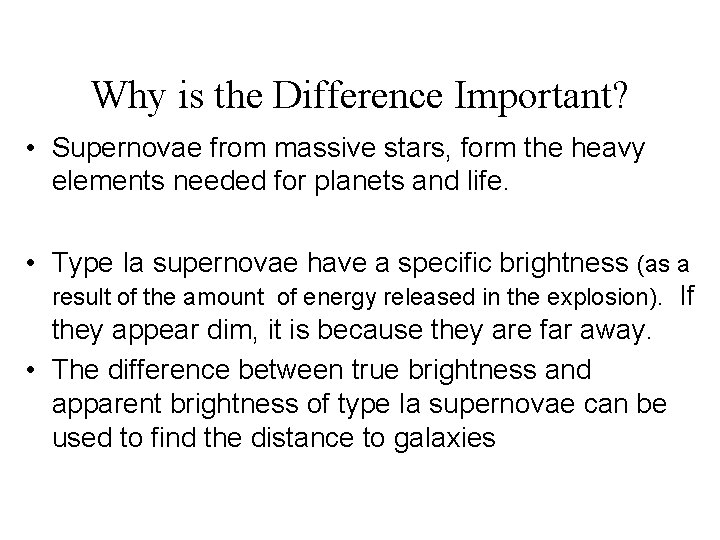 Why is the Difference Important?

• Supernovae from massive stars, form the heavy elements needed for planets and life.

• Type Ia supernovae have a specific brightness (as a result of the amount of energy released in the explosion). If they appear dim, it is because they are far away.

• The difference between true brightness and apparent brightness of type Ia supernovae can be used to find the distance to galaxies